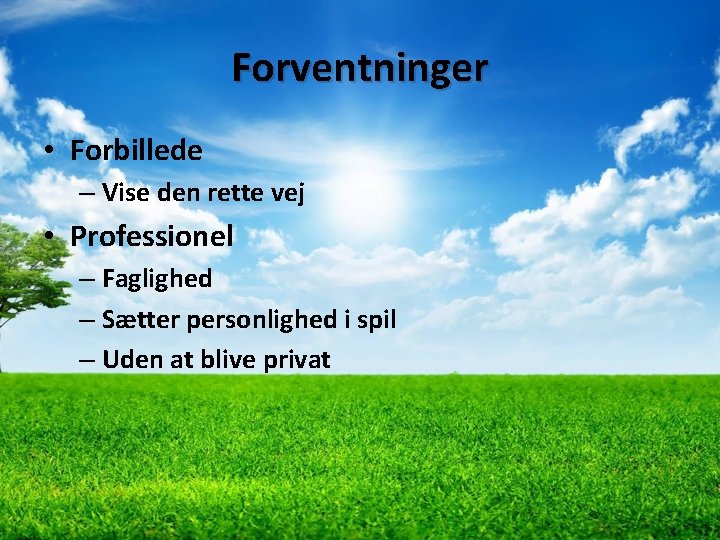 Forventninger

• Forbillede
– Vise den rette vej
• Professionel
– Faglighed
– Sætter personlighed i spil
– Uden at blive privat